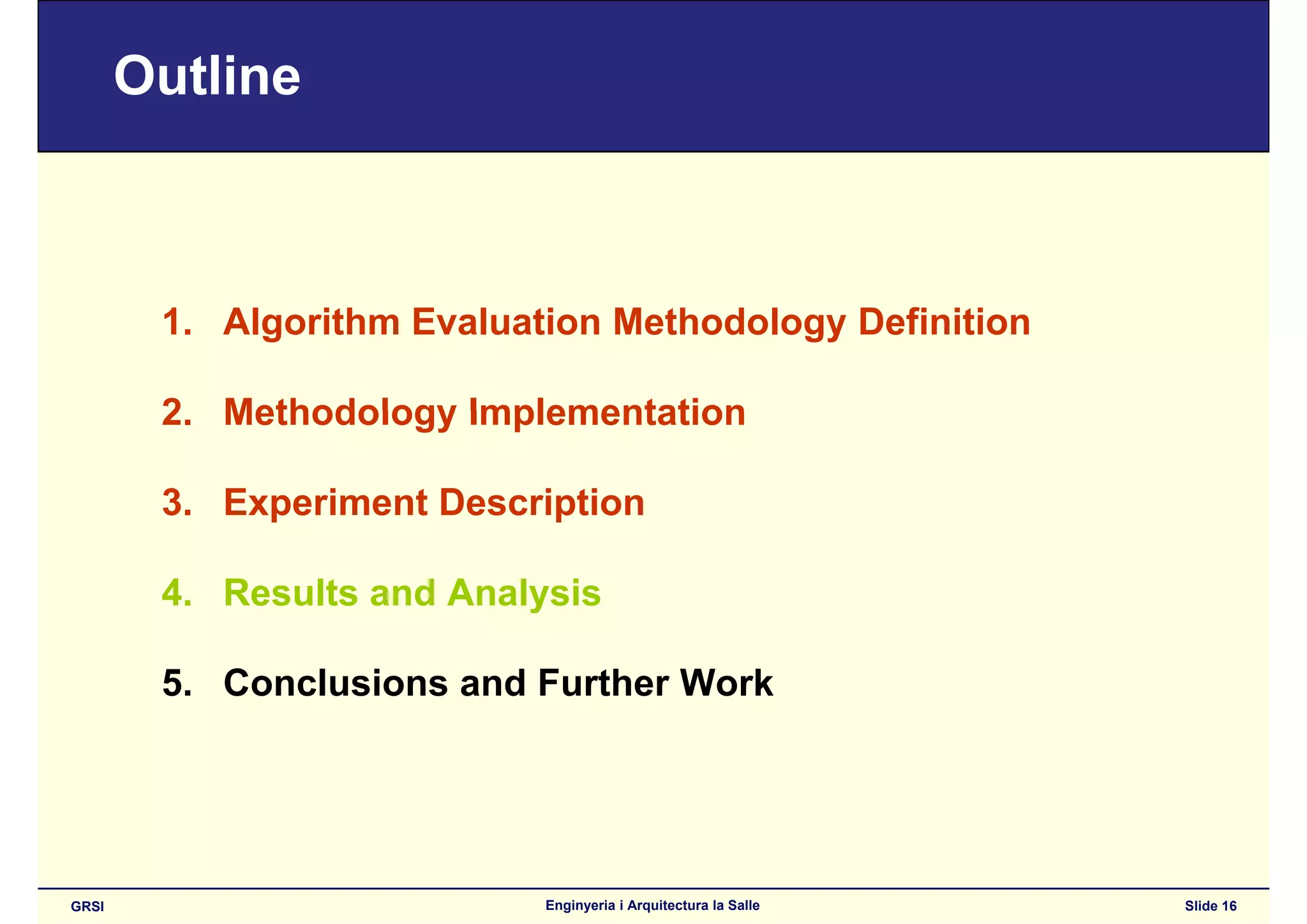 Outline

1. Algorithm Evaluation Methodology Definition

2. Methodology Implementation

3. Experiment Description

4. Results and Analysis

5. Conclusions and Further Work

GRSI

Enginyeria i Arquitectura la Salle

Slide 16